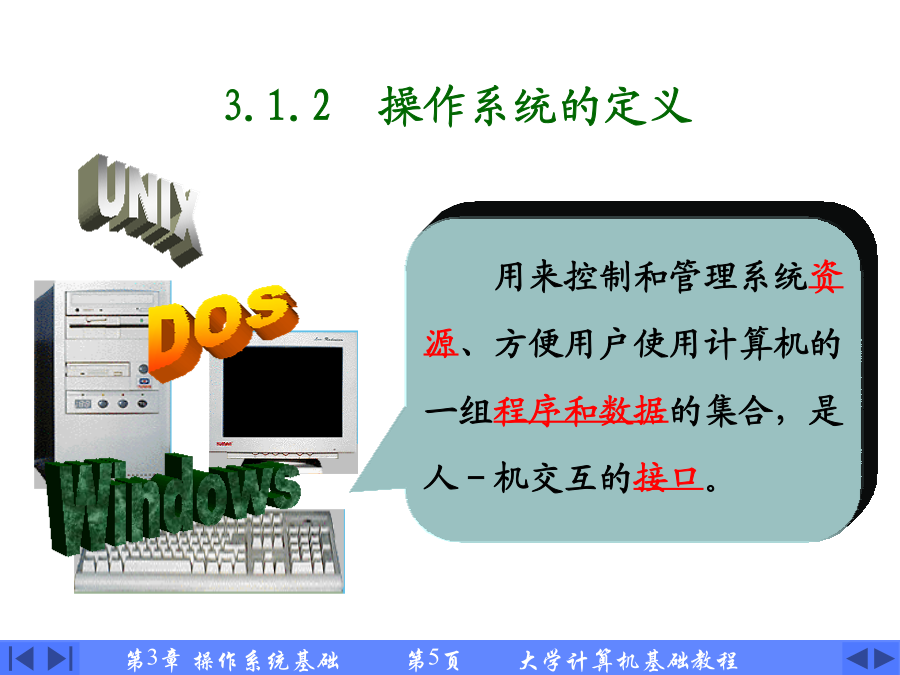 3.1.2　操作系统的定义

UNIX

DOS

Windows

用来控制和管理系统资源、方便用户使用计算机的一组程序和数据的集合，是人－机交互的接口。

第3章 操作系统基础　　第5页　　大学计算机基础教程